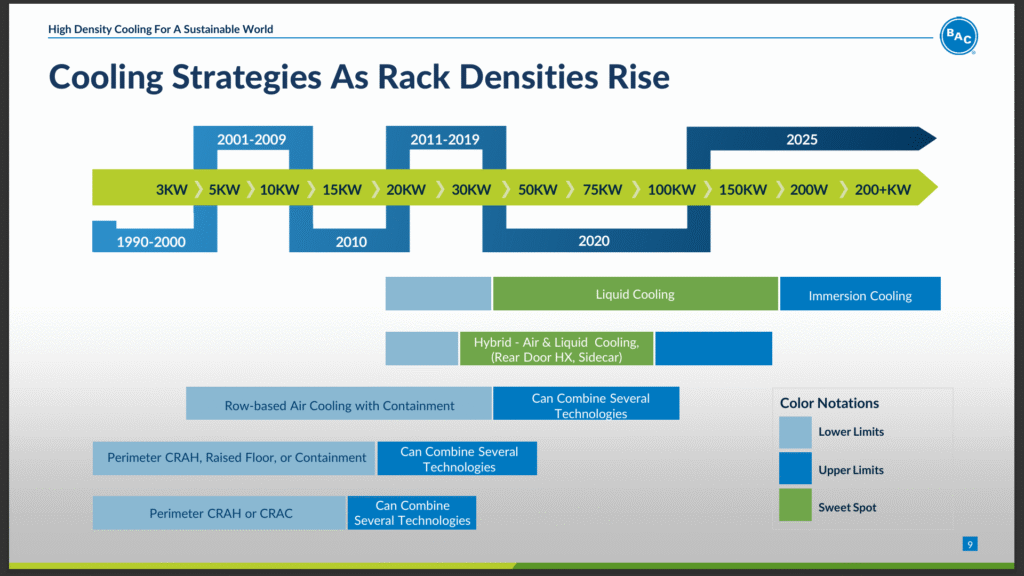 High Density Cooling For A Sustainable World

BAC

Cooling Strategies As Rack Densities Rise

2001-2009

2011-2019

2025

3KW 5KW 10KW 15KW 20KW 30KW 50KW 75KW 100KW 150KW 200W 200+KW

1990-2000

2010

2020

Liquid Cooling

Immersion Cooling

Hybrid - Air & Liquid Cooling, (Rear Door HX, Sidecar)

Row-based Air Cooling with Containment

Can Combine Several Technologies

Perimeter CRAH, Raised Floor, or Containment

Can Combine Several Technologies

Perimeter CRAH or CRAC

Can Combine Several Technologies

Color Notations

Lower Limits

Upper Limits

Sweet Spot

9